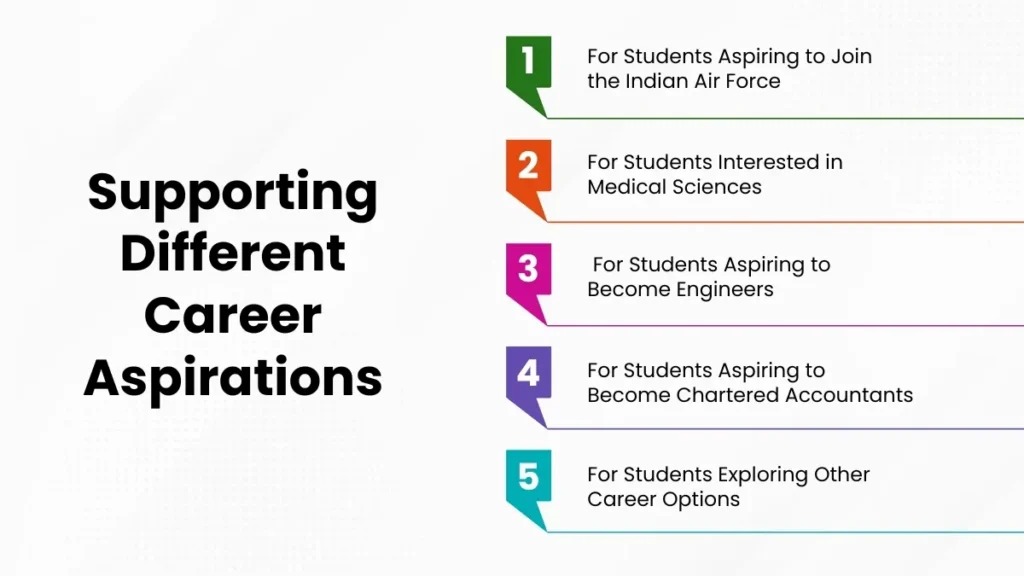 Supporting Different Career Aspirations

1
For Students Aspiring to Join the Indian Air Force

2
For Students Interested in Medical Sciences

3
For Students Aspiring to Become Engineers

4
For Students Aspiring to Become Chartered Accountants

5
For Students Exploring Other Career Options